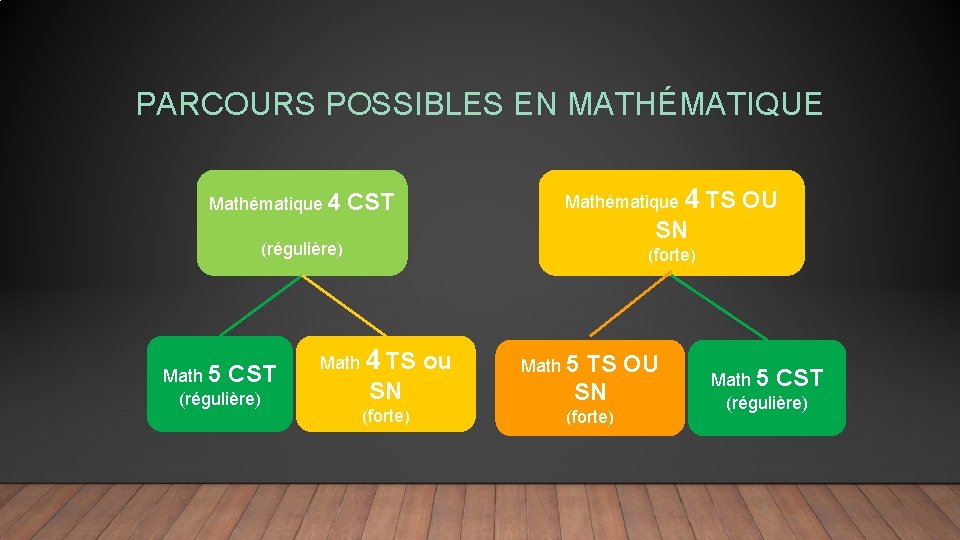 PARCOURS POSSIBLES EN MATHÉMATIQUE

Mathématique 4 CST

(régulière)

Mathématique 4 TS OU SN
(forte)

Math 5 CST
(régulière)

Math 4 TS ou SN
(forte)

Math 5 TS OU SN
(forte)

Math 5 CST
(régulière)